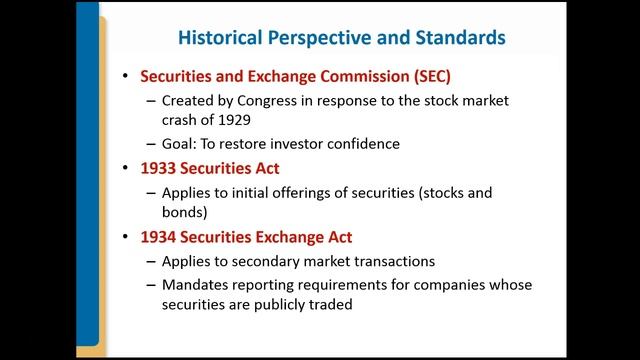 Historical Perspective and Standards

• Securities and Exchange Commission (SEC)
– Created by Congress in response to the stock market crash of 1929
– Goal: To restore investor confidence

• 1933 Securities Act
– Applies to initial offerings of securities (stocks and bonds)

• 1934 Securities Exchange Act
– Applies to secondary market transactions
– Mandates reporting requirements for companies whose securities are publicly traded